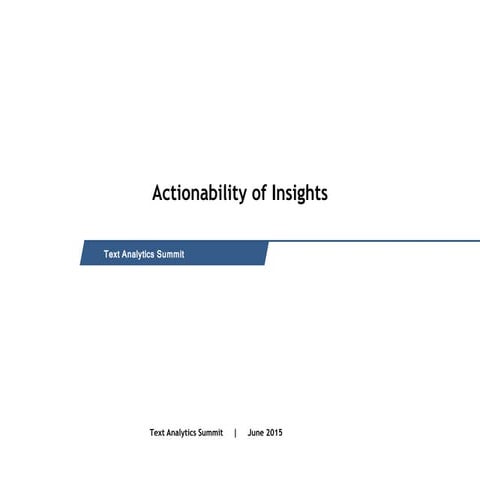 Actionability of Insights

Text Analytics Summit

Text Analytics Summit | June 2015